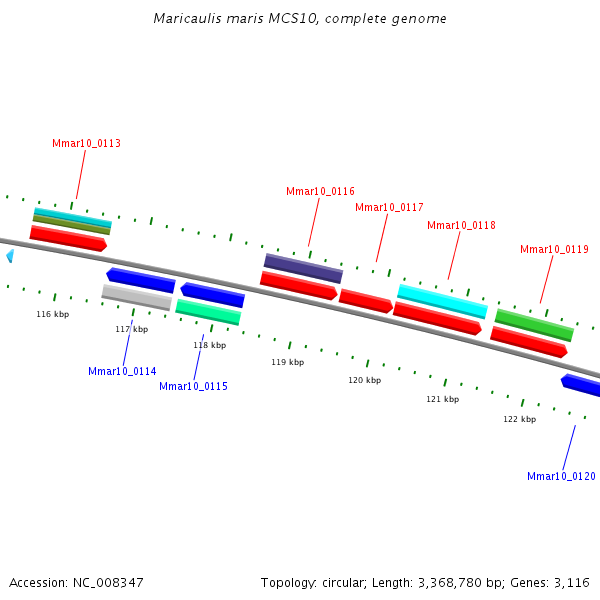 Maricaulis maris MCS10, complete genome

Mmar10_0113

Mmar10_0116

Mmar10_0117

Mmar10_0118

Mmar10_0119

116 kbp

117 kbp

118 kbp

119 kbp

120 kbp

121 kbp

122 kbp

Mmar10_0114

Mmar10_0115

Mmar10_0120

Accession: NC_008347

Topology: circular; Length: 3,368,780 bp; Genes: 3,116